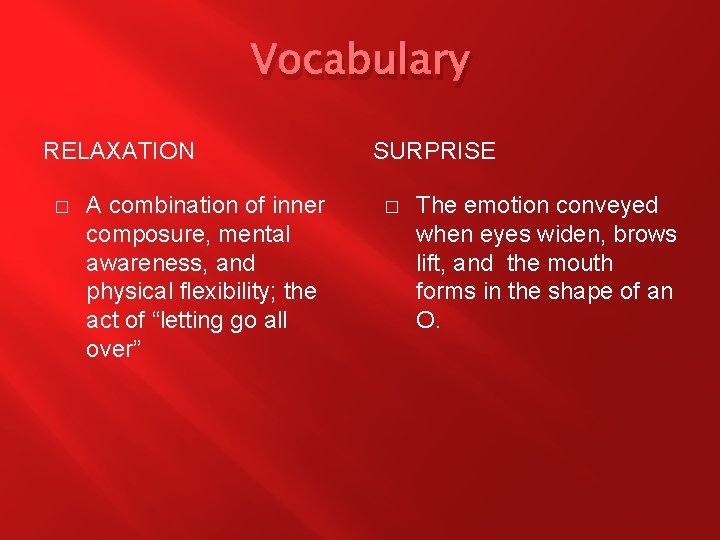 Vocabulary

RELAXATION

□ A combination of inner composure, mental awareness, and physical flexibility; the act of “letting go all over”

SURPRISE

□ The emotion conveyed when eyes widen, brows lift, and the mouth forms in the shape of an O.